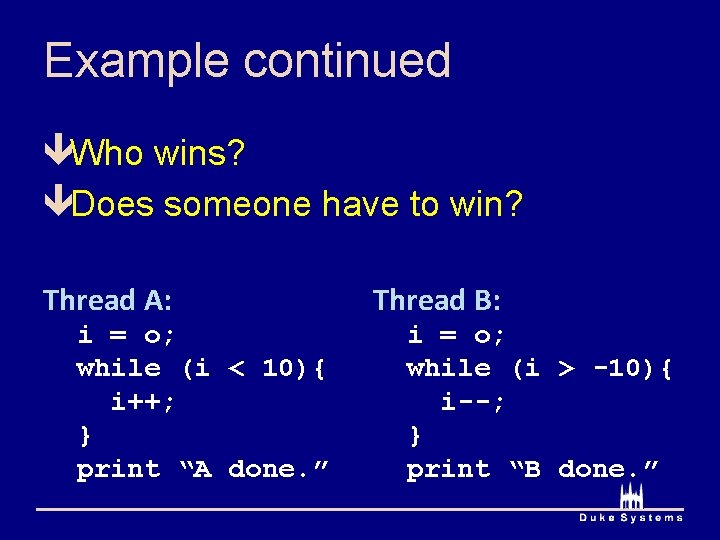 Example continued

Who wins?

Does someone have to win?

Thread A:
i = o;
while (i < 10){
i++;
}
print “A done.”

Thread B:
i = o;
while (i > -10){
i--;
}
print “B done.”

Duke Systems